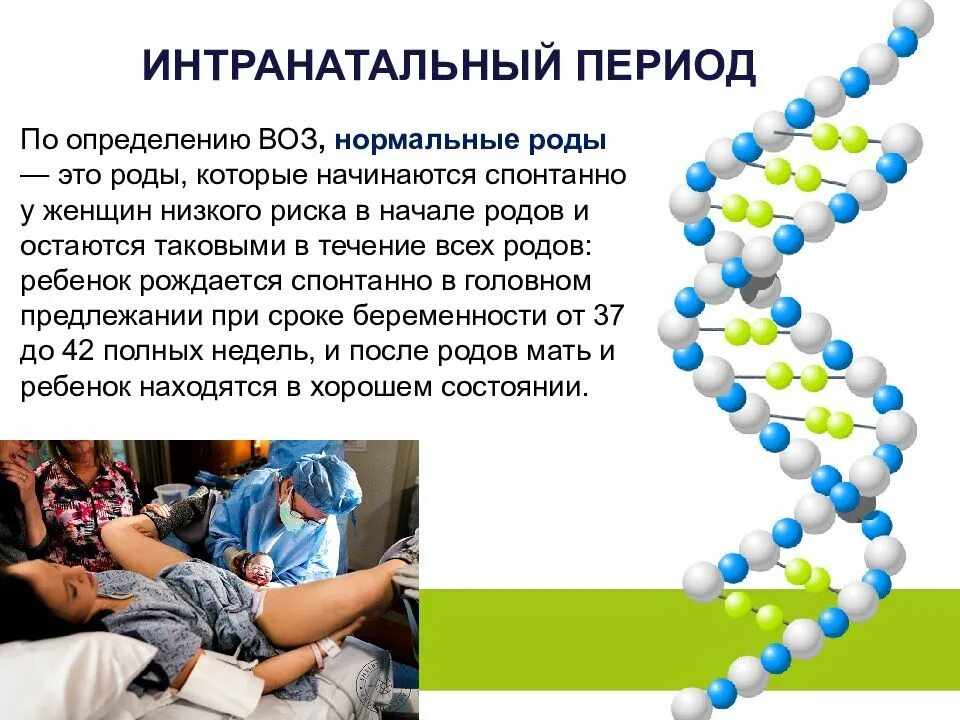 ИНТРАНАТАЛЬНЫЙ ПЕРИОД

По определению ВОЗ, нормальные роды — это роды, которые начинаются спонтанно у женщин низкого риска в начале родов и остаются таковыми в течение всех родов: ребенок рождается спонтанно в головном предлежании при сроке беременности от 37 до 42 полных недель, и после родов мать и ребенок находятся в хорошем состоянии.